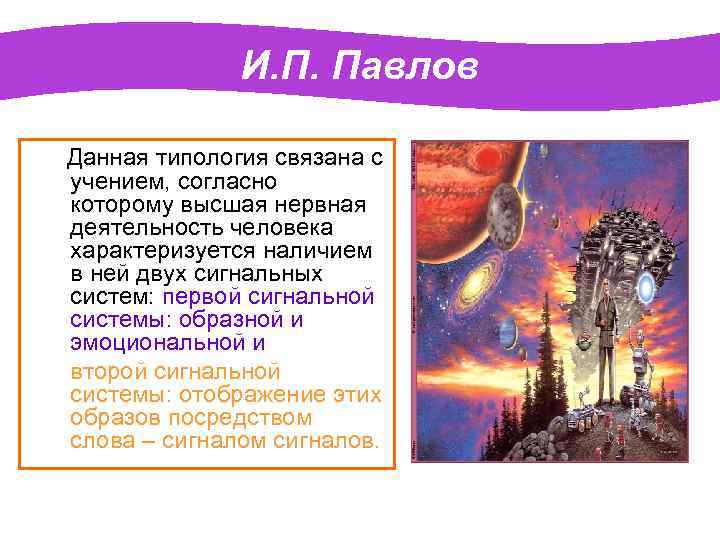 И.П. Павлов

Данная типология связана с учением, согласно которому высшая нервная деятельность человека характеризуется наличием в ней двух сигнальных систем: первой сигнальной системы: образной и эмоциональной и

второй сигнальной системы: отображение этих образов посредством слова – сигналом сигналов.